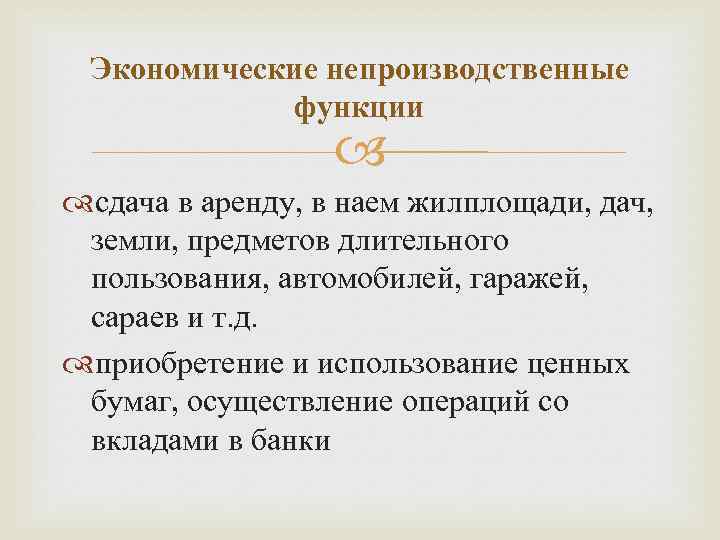 Экономические непроизводственные функции

сдача в аренду, в наем жилплощади, дач, земли, предметов длительного пользования, автомобилей, гаражей, сараев и т.д.

приобретение и использование ценных бумаг, осуществление операций со вкладами в банки